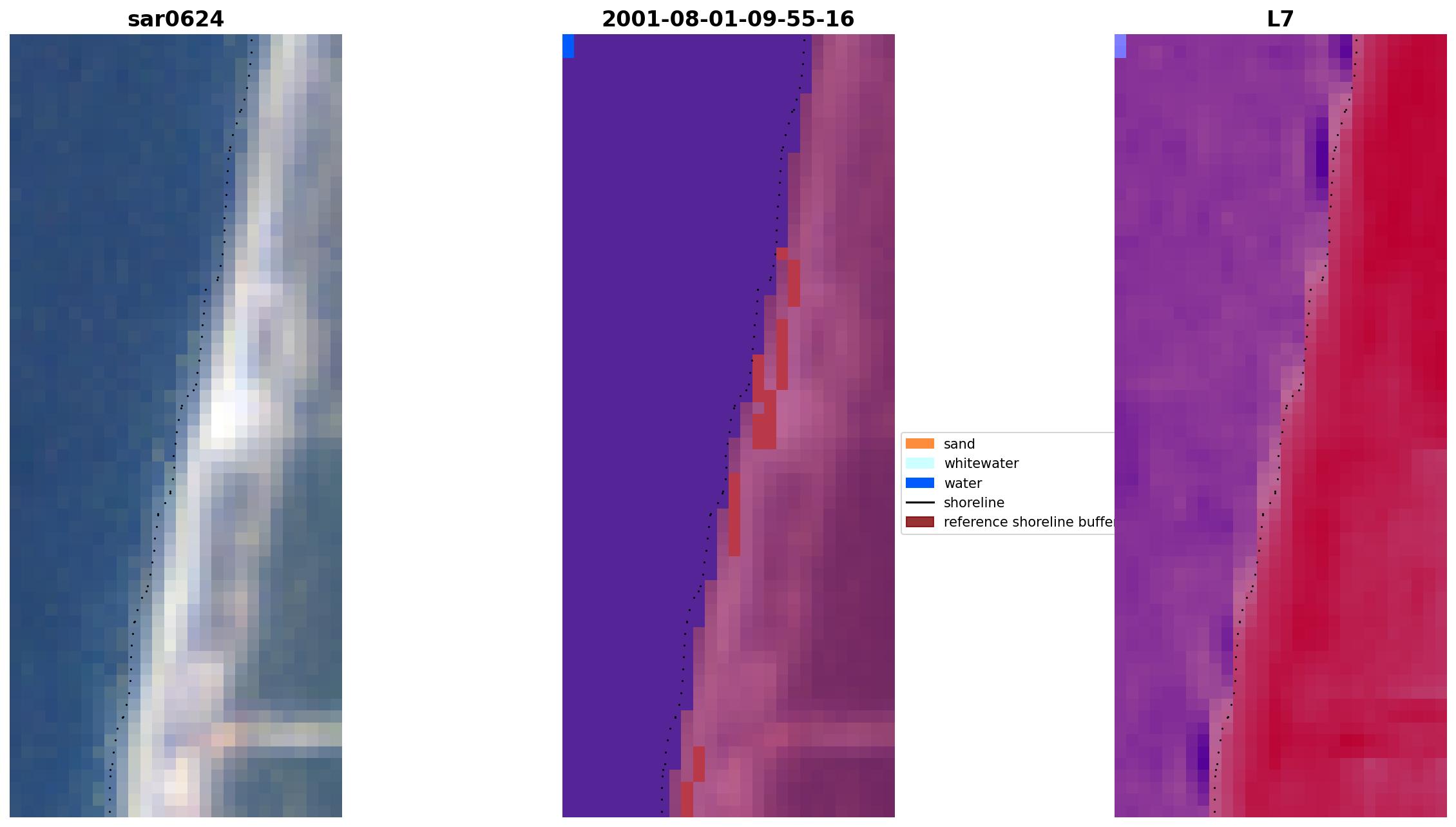 sar0624

2001-08-01-09-55-16

L7

sand
whitewater
water
shoreline
reference shoreline buffer